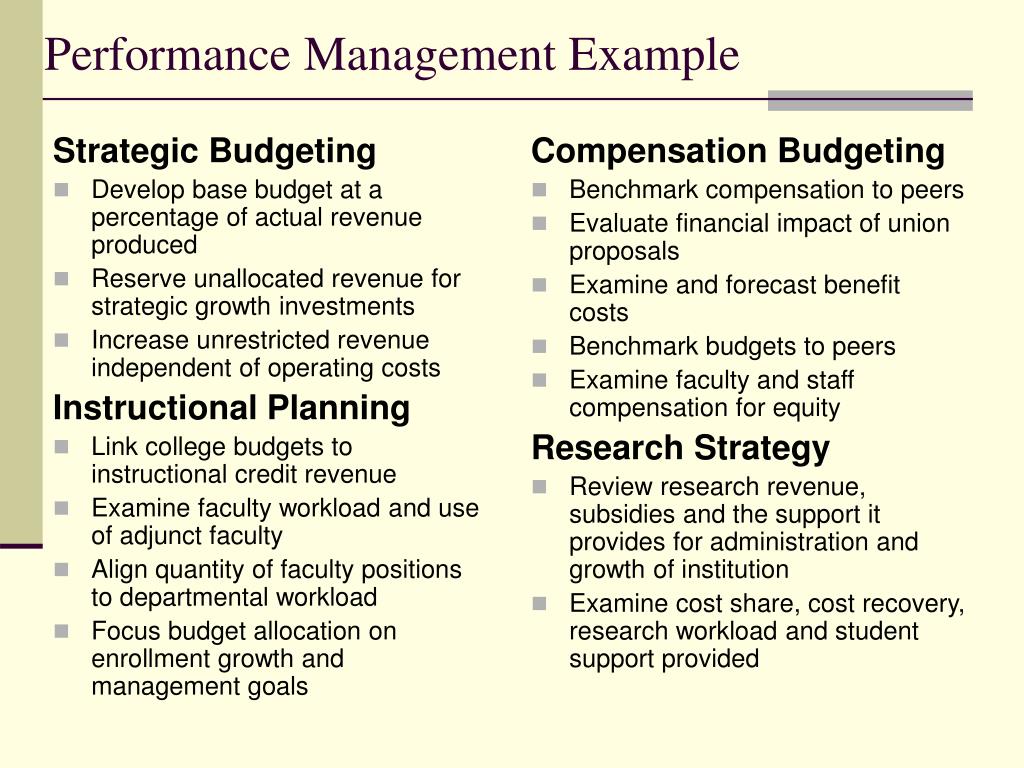 Performance Management Example

Strategic Budgeting
- Develop base budget at a percentage of actual revenue produced
- Reserve unallocated revenue for strategic growth investments
- Increase unrestricted revenue independent of operating costs

Instructional Planning
- Link college budgets to instructional credit revenue
- Examine faculty workload and use of adjunct faculty
- Align quantity of faculty positions to departmental workload
- Focus budget allocation on enrollment growth and management goals

Compensation Budgeting
- Benchmark compensation to peers
- Evaluate financial impact of union proposals
- Examine and forecast benefit costs
- Benchmark budgets to peers
- Examine faculty and staff compensation for equity

Research Strategy
- Review research revenue, subsidies and the support it provides for administration and growth of institution
- Examine cost share, cost recovery, research workload and student support provided